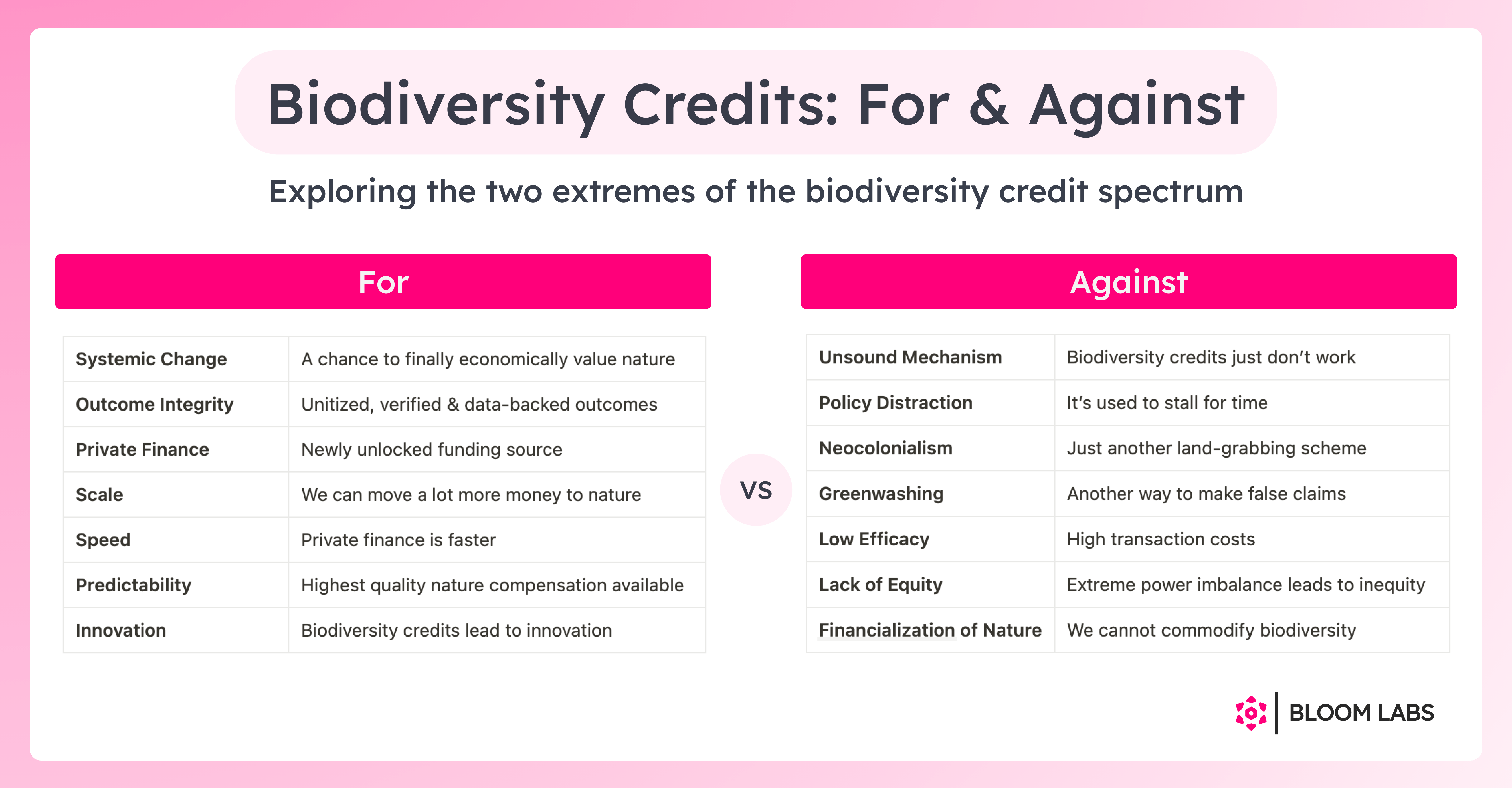 Biodiversity Credits: For & Against

Exploring the two extremes of the biodiversity credit spectrum

For

| Systemic Change | A chance to finally economically value nature |
|---|---|
| Outcome Integrity | Unitized, verified & data-backed outcomes |
| Private Finance | Newly unlocked funding source |
| Scale | We can move a lot more money to nature |
| Speed | Private finance is faster |
| Predictability | Highest quality nature compensation available |
| Innovation | Biodiversity credits lead to innovation |

VS

Against

| Unsound Mechanism | Biodiversity credits just don't work |
|---|---|
| Policy Distraction | It's used to stall for time |
| Neocolonialism | Just another land-grabbing scheme |
| Greenwashing | Another way to make false claims |
| Low Efficacy | High transaction costs |
| Lack of Equity | Extreme power imbalance leads to inequity |
| Financialization of Nature | We cannot commodify biodiversity |

BLOOM LABS